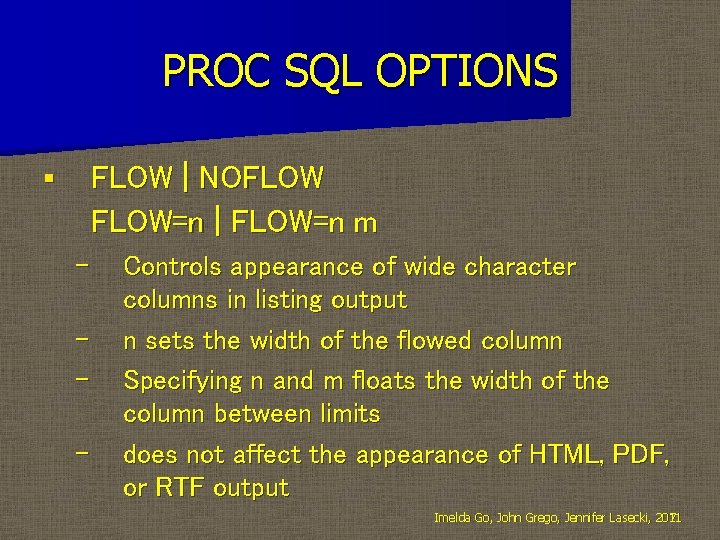 PROC SQL OPTIONS

▪ FLOW | NOFLOW
FLOW=n | FLOW=n m

– Controls appearance of wide character columns in listing output

– n sets the width of the flowed column

– Specifying n and m floats the width of the column between limits

– does not affect the appearance of HTML, PDF, or RTF output

Imelda Go, John Grego, Jennifer Lasecki, 2011